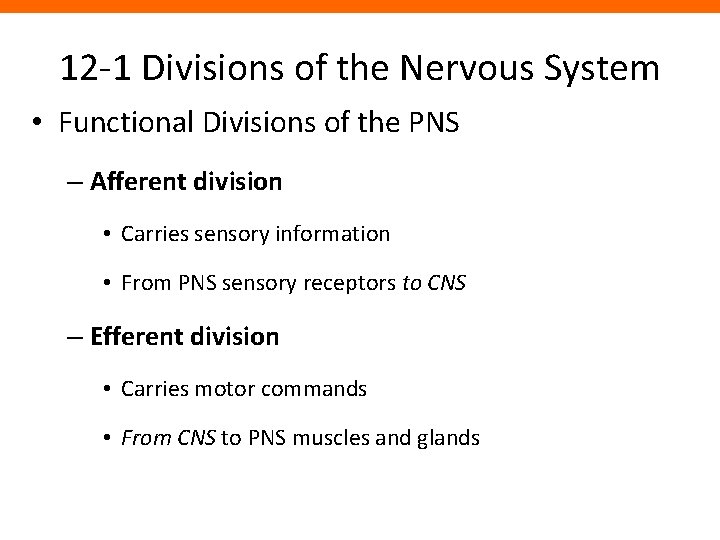 12-1 Divisions of the Nervous System

• Functional Divisions of the PNS

– Afferent division

• Carries sensory information

• From PNS sensory receptors to CNS

– Efferent division

• Carries motor commands

• From CNS to PNS muscles and glands